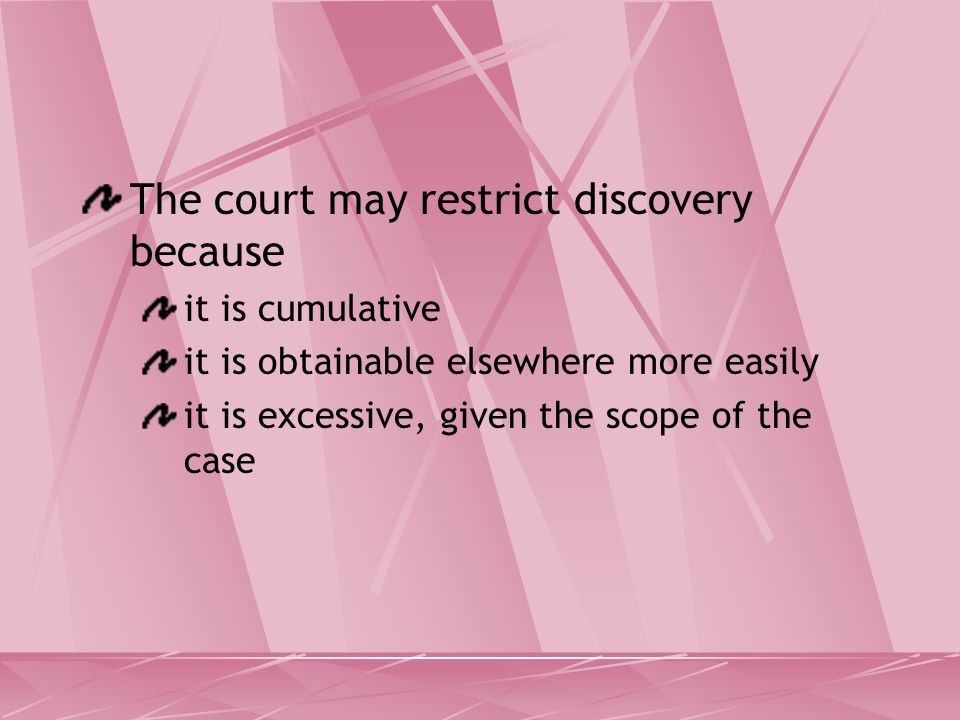 The court may restrict discovery because

it is cumulative

it is obtainable elsewhere more easily

it is excessive, given the scope of the case